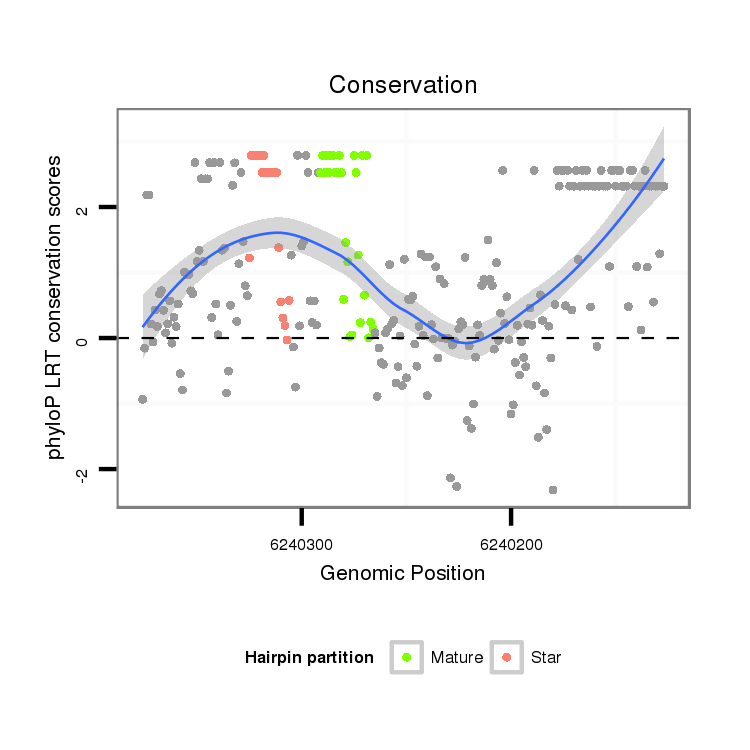 Conservation

phyloP LRT conservation scores

2

0

-2

6240300

6240200

Genomic Position

Hairpin partition

Mature

Star